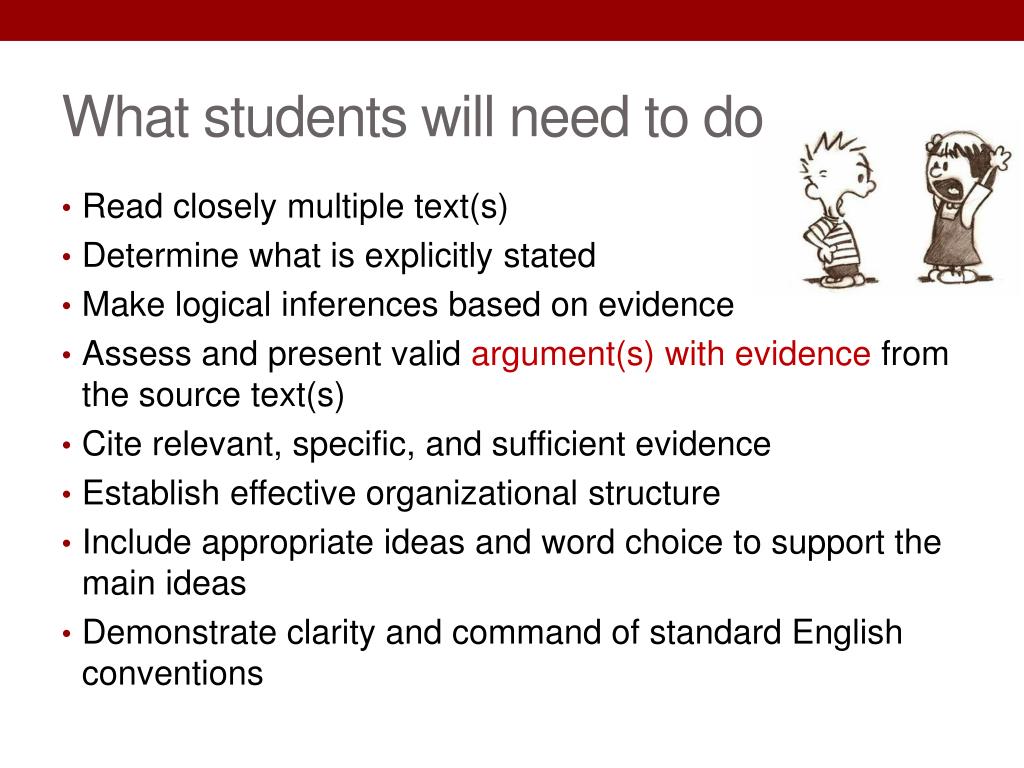 What students will need to do

• Read closely multiple text(s)
• Determine what is explicitly stated
• Make logical inferences based on evidence
• Assess and present valid argument(s) with evidence from the source text(s)
• Cite relevant, specific, and sufficient evidence
• Establish effective organizational structure
• Include appropriate ideas and word choice to support the main ideas
• Demonstrate clarity and command of standard English conventions